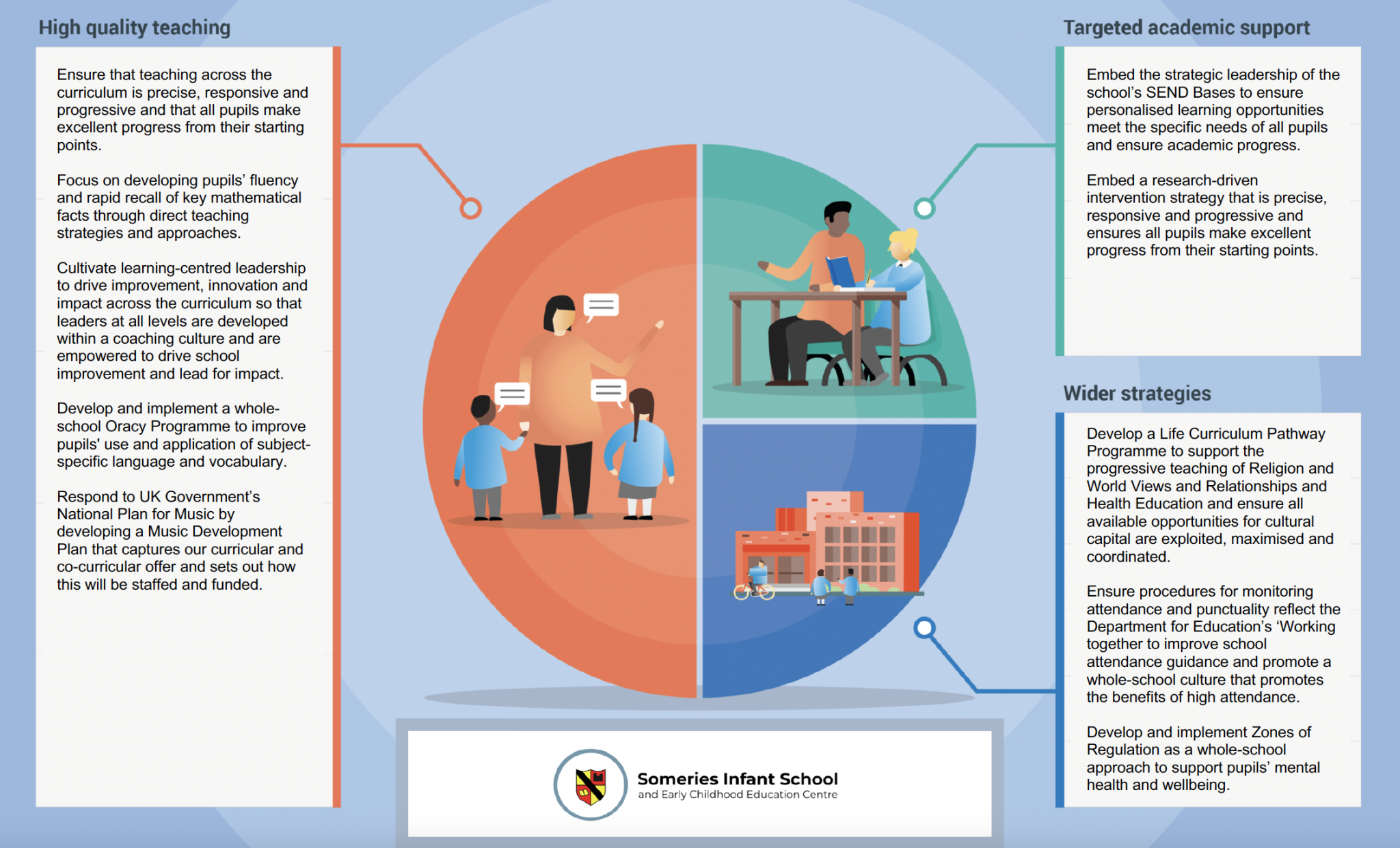 High quality teaching

Ensure that teaching across the curriculum is precise, responsive and progressive and that all pupils make excellent progress from their starting points.

Focus on developing pupils' fluency and rapid recall of key mathematical facts through direct teaching strategies and approaches.

Cultivate learning-centred leadership to drive improvement, innovation and impact across the curriculum so that leaders at all levels are developed within a coaching culture and are empowered to drive school improvement and lead for impact.

Develop and implement a whole-school Oracy Programme to improve pupils' use and application of subject-specific language and vocabulary.

Respond to UK Government's National Plan for Music by developing a Music Development Plan that captures our curricular and co-curricular offer and sets out how this will be staffed and funded.

Targeted academic support

Embed the strategic leadership of the school's SEND Bases to ensure personalised learning opportunities meet the specific needs of all pupils and ensure academic progress.

Embed a research-driven intervention strategy that is precise, responsive and progressive and ensures all pupils make excellent progress from their starting points.

Wider strategies

Develop a Life Curriculum Pathway Programme to support the progressive teaching of Religion and World Views and Relationships and Health Education and ensure all available opportunities for cultural capital are exploited, maximised and coordinated.

Ensure procedures for monitoring attendance and punctuality reflect the Department for Education's 'Working together to improve school attendance guidance and promote a whole-school culture that promotes the benefits of high attendance.

Develop and implement Zones of Regulation as a whole-school approach to support pupils' mental health and wellbeing.

Someries Infant School
and Early Childhood Education Centre